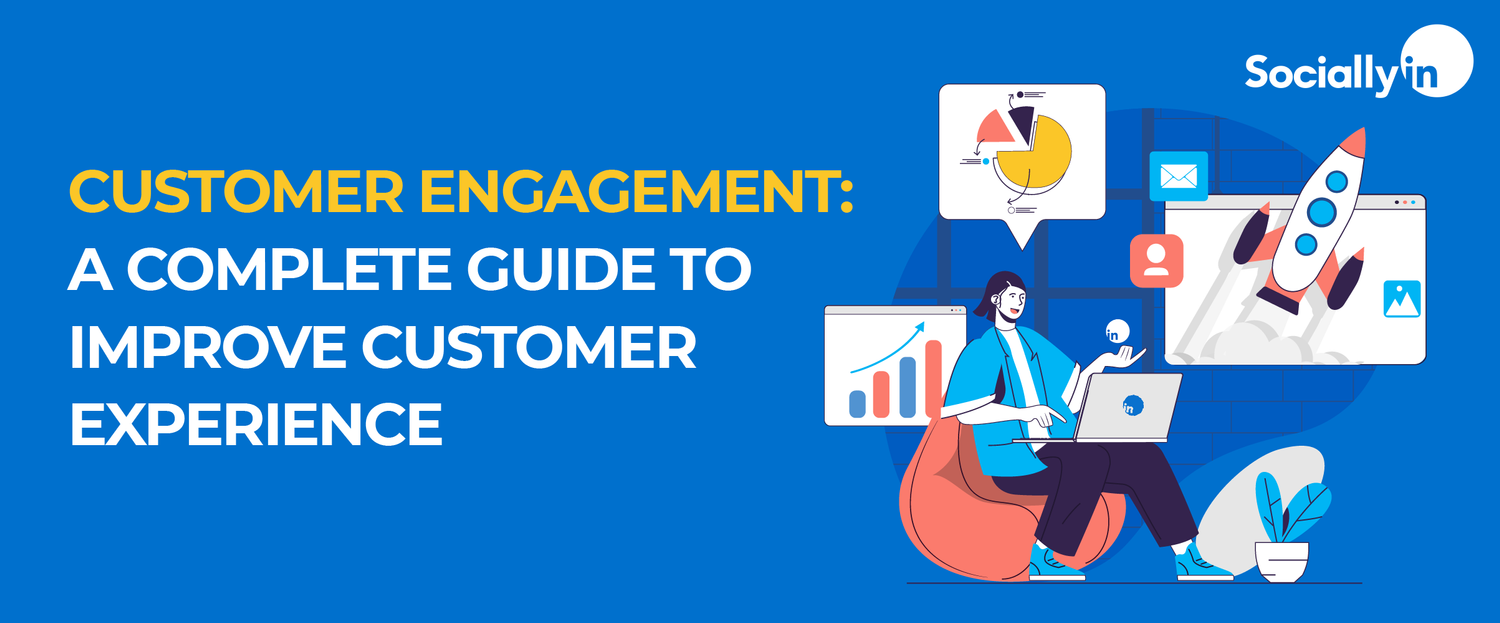 Sociallyin

CUSTOMER ENGAGEMENT: A COMPLETE GUIDE TO IMPROVE CUSTOMER EXPERIENCE

in

in